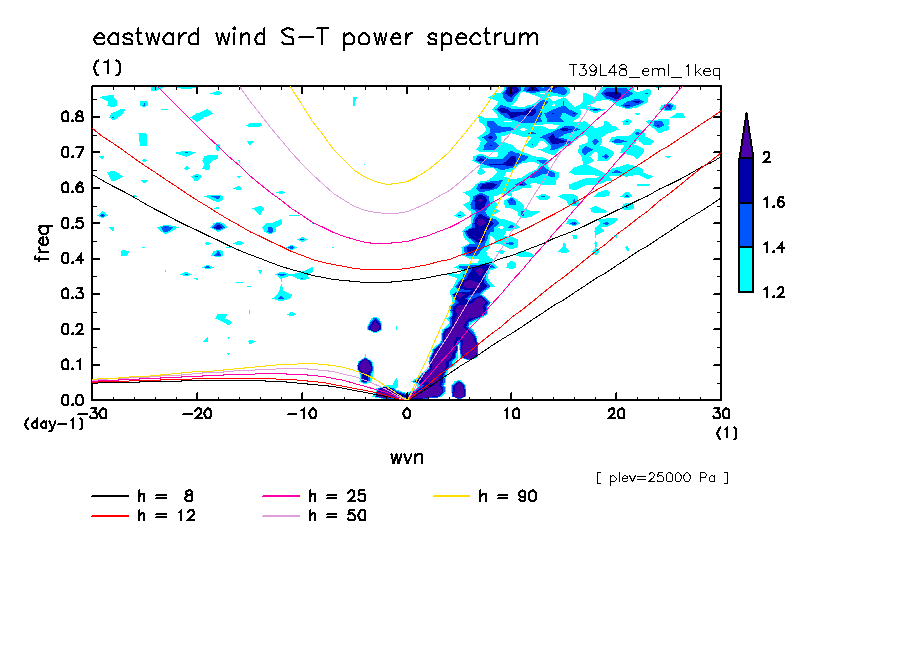 eastward wind S-T power spectrum

(1)

T39L48_eml_1keq

freq

0.8
0.7
0.6
0.5
0.4
0.3
0.2
0.1
0.0

(day-1)

-30 -20 -10 0 10 20 30

(1)

wvn

2
1.6
1.4
1.2

[ plev=25000 Pa ]

h = 8
h = 12
h = 25
h = 50
h = 90